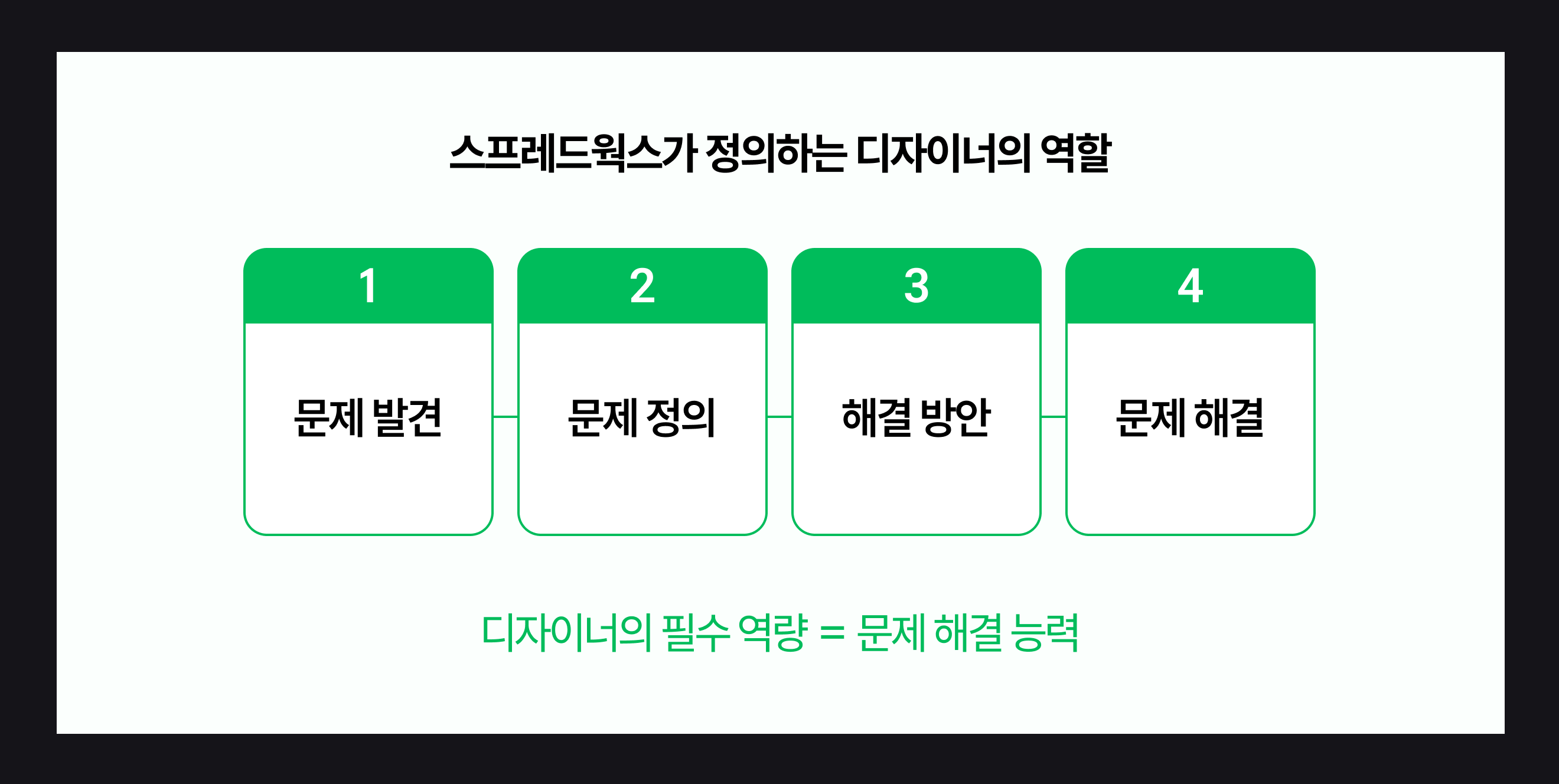 스프레드웍스가 정의하는 디자이너의 역할

1
문제 발견

2
문제 정의

3
해결 방안

4
문제 해결

디자이너의 필수 역량 = 문제 해결 능력